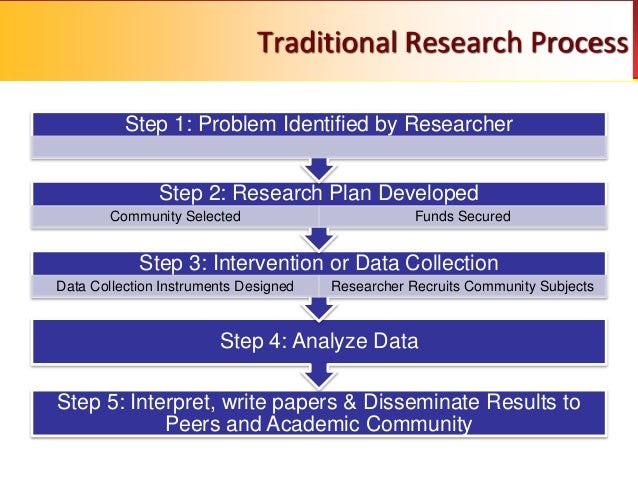 Traditional Research Process

Step 1: Problem Identified by Researcher

Step 2: Research Plan Developed

Community Selected

Funds Secured

Step 3: Intervention or Data Collection

Data Collection Instruments Designed

Researcher Recruits Community Subjects

Step 4: Analyze Data

Step 5: Interpret, write papers & Disseminate Results to Peers and Academic Community